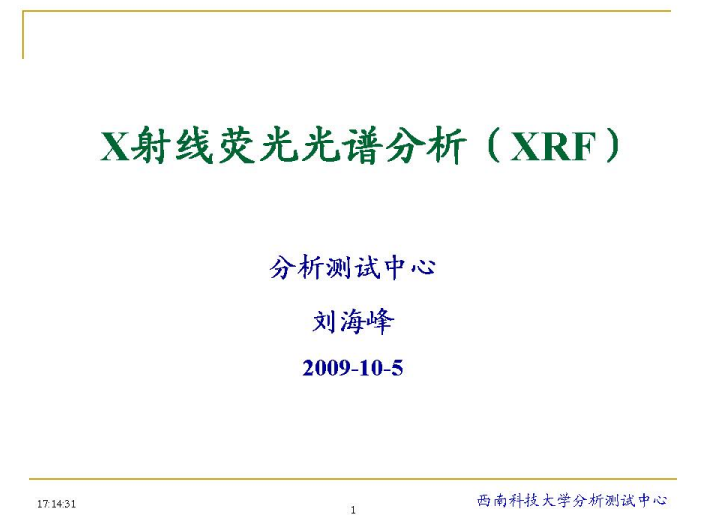 X射线荧光光谱分析（XRF）

分析测试中心

刘海峰

2009-10-5

17:14:31

1

西南科技大学分析测试中心